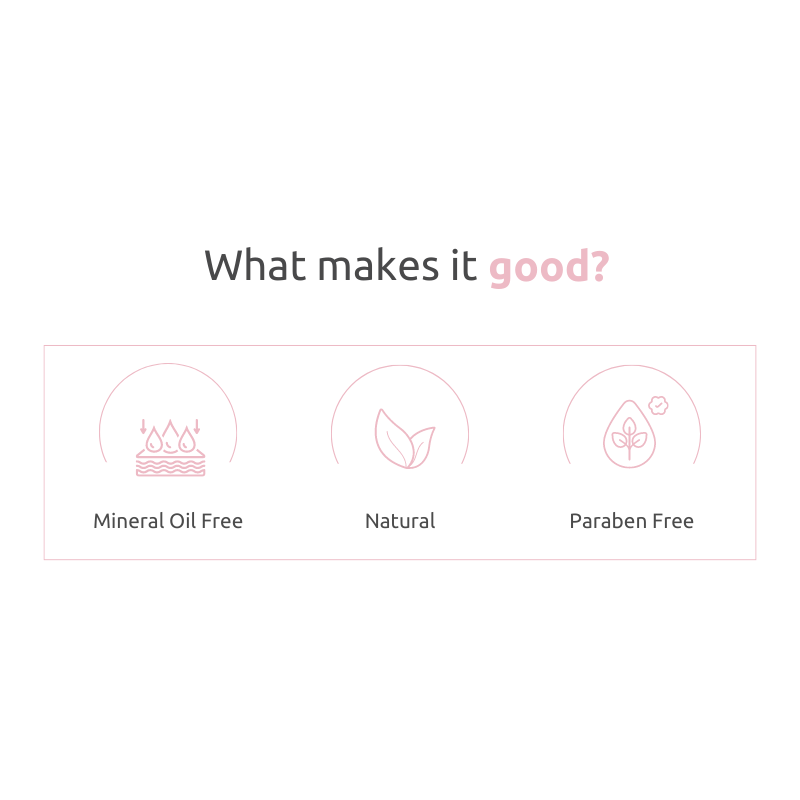 What makes it good?

Mineral Oil Free

Natural

Paraben Free